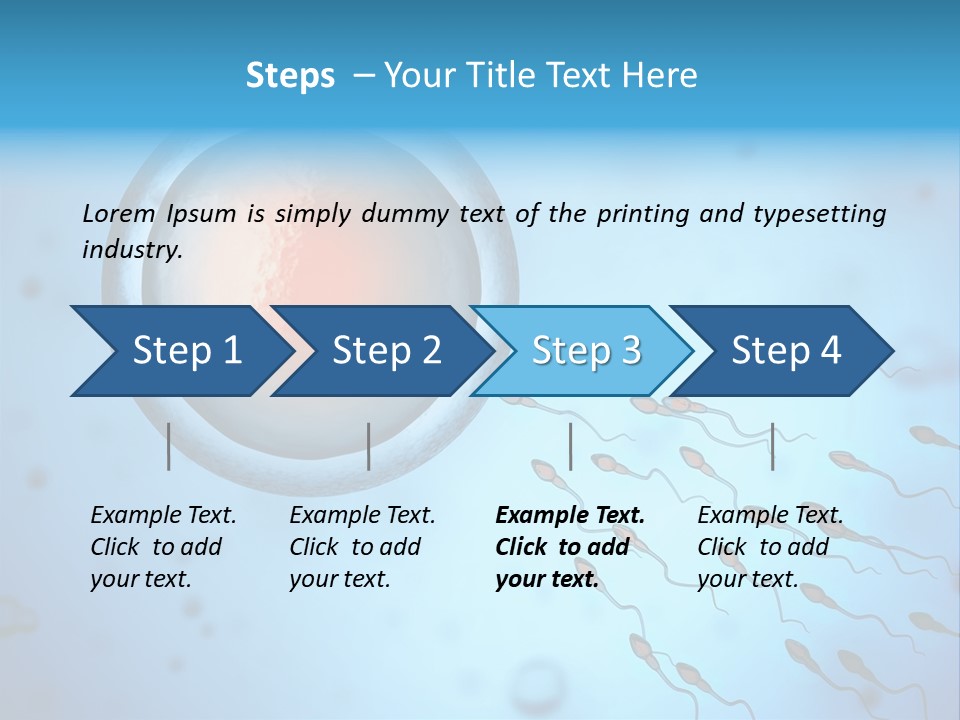 Steps – Your Title Text Here

Lorem Ipsum is simply dummy text of the printing and typesetting industry.

Step 1

Step 2

Step 3

Step 4

Example Text. Click to add your text.

Example Text. Click to add your text.

Example Text. Click to add your text.

Example Text. Click to add your text.